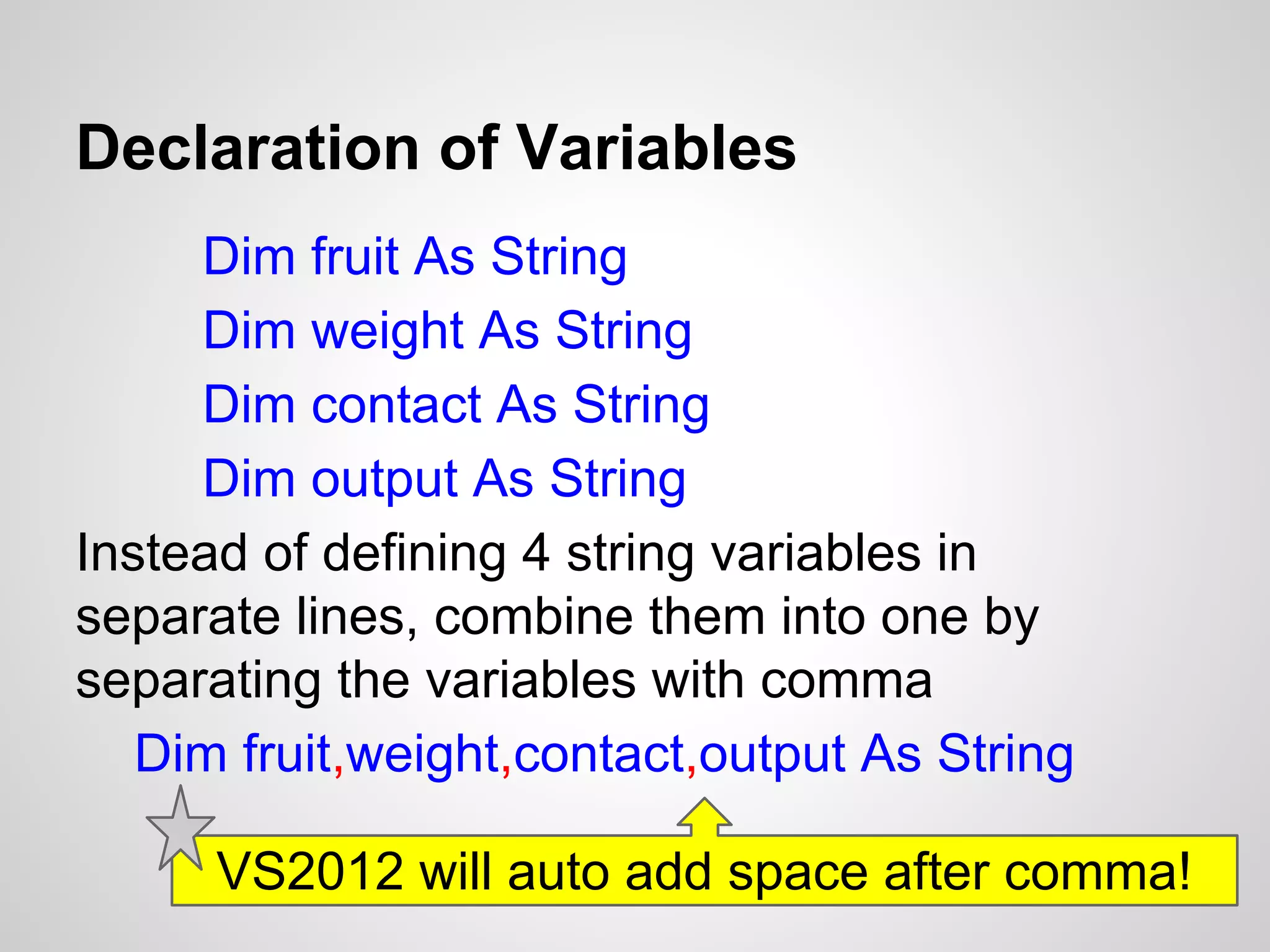 Declaration of Variables

Dim fruit As String
Dim weight As String
Dim contact As String
Dim output As String

Instead of defining 4 string variables in separate lines, combine them into one by separating the variables with comma

Dim fruit,weight,contact,output As String

VS2012 will auto add space after comma!